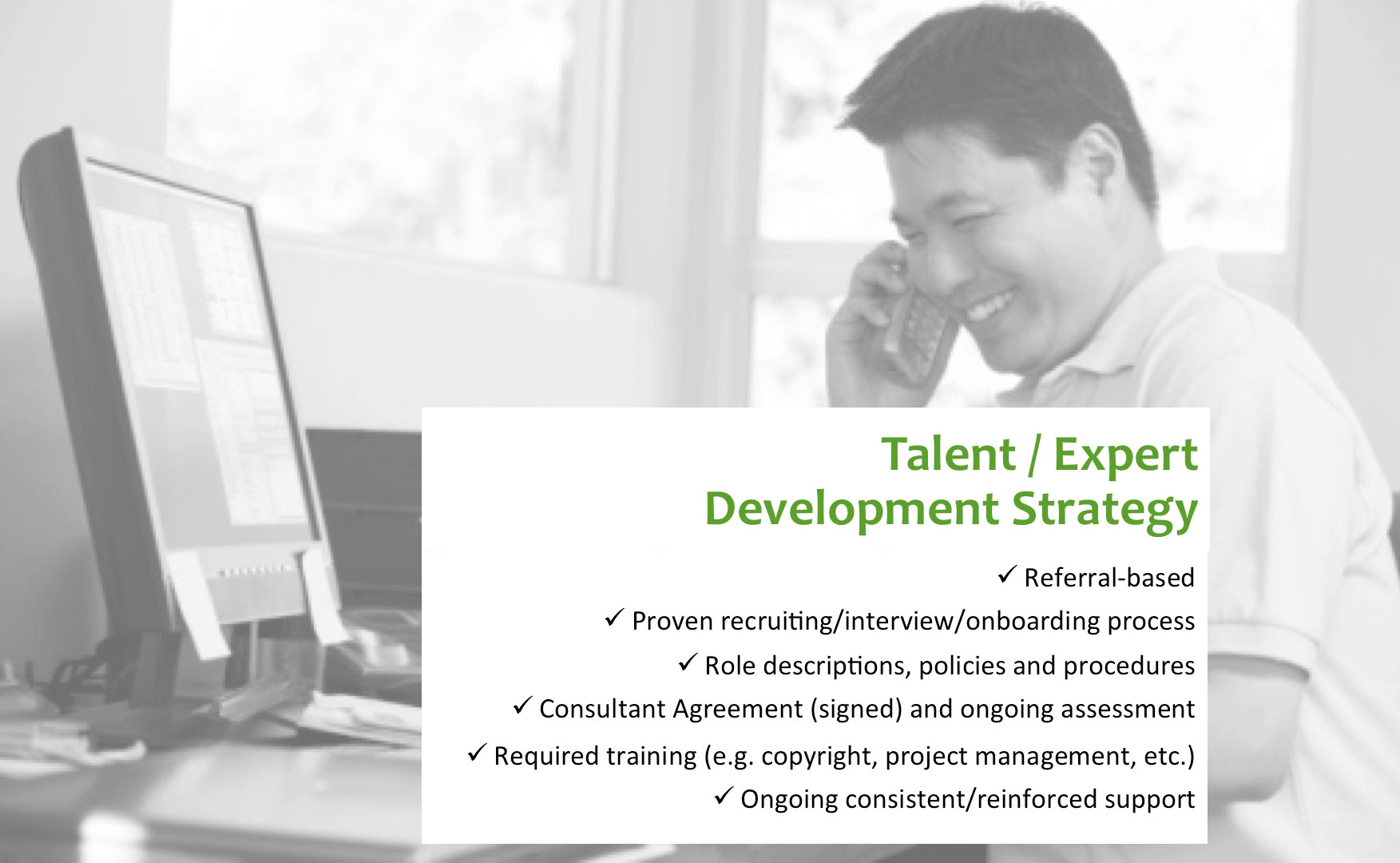 Talent / Expert Development Strategy

✓ Referral-based

✓ Proven recruiting/interview/onboarding process

✓ Role descriptions, policies and procedures

✓ Consultant Agreement (signed) and ongoing assessment

✓ Required training (e.g. copyright, project management, etc.)

✓ Ongoing consistent/reinforced support